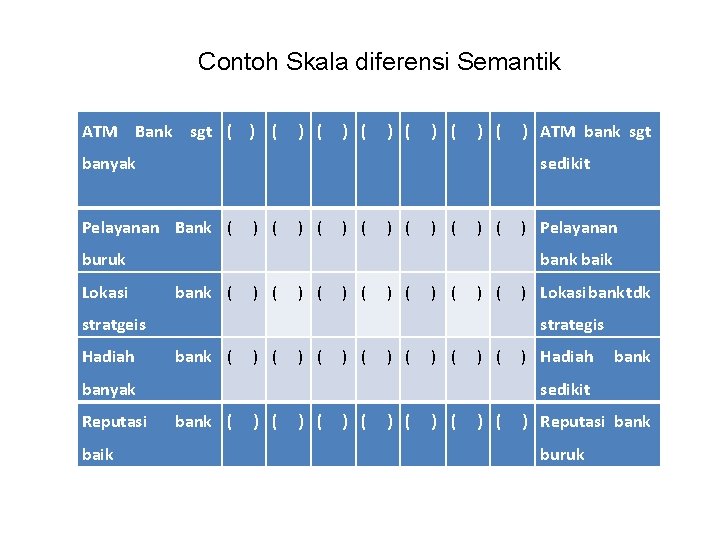 Contoh Skala diferensi Semantik

| ATM Bank sgt banyak | ( ) | ( ) | ( ) | ( ) | ( ) | ( ) | ( ) | ATM bank sgt sedikit |
|---|---|---|---|---|---|---|---|---|
| Pelayanan Bank buruk | ( ) | ( ) | ( ) | ( ) | ( ) | ( ) | ( ) | Pelayanan bank baik |
| Lokasi bank stratgeis | ( ) | ( ) | ( ) | ( ) | ( ) | ( ) | ( ) | Lokasi bank tdk strategis |
| Hadiah bank banyak | ( ) | ( ) | ( ) | ( ) | ( ) | ( ) | ( ) | Hadiah bank sedikit |
| Reputasi bank baik | ( ) | ( ) | ( ) | ( ) | ( ) | ( ) | ( ) | Reputasi bank buruk |